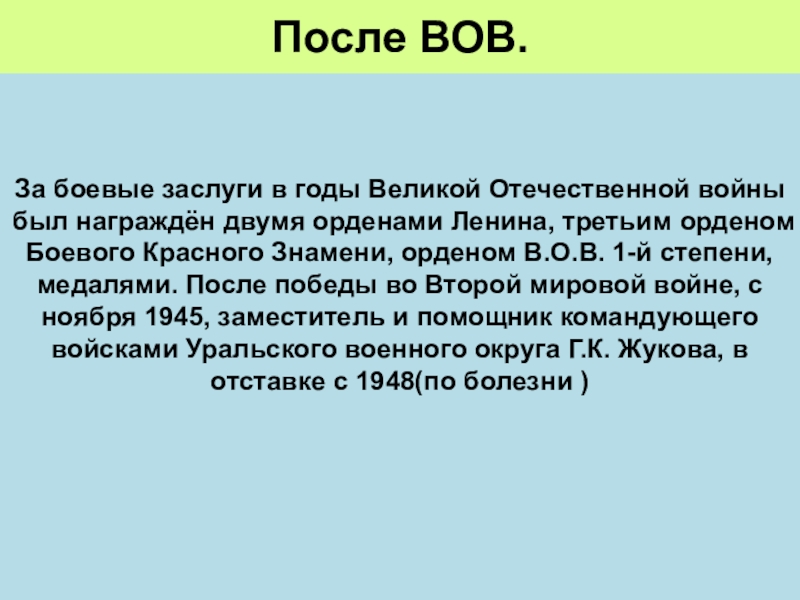 После ВОВ.

За боевые заслуги в годы Великой Отечественной войны был награждён двумя орденами Ленина, третьим орденом Боевого Красного Знамени, орденом В.О.В. 1-й степени, медалями. После победы во Второй мировой войне, с ноября 1945, заместитель и помощник командующего войсками Уральского военного округа Г.К. Жукова, в отставке с 1948(по болезни )